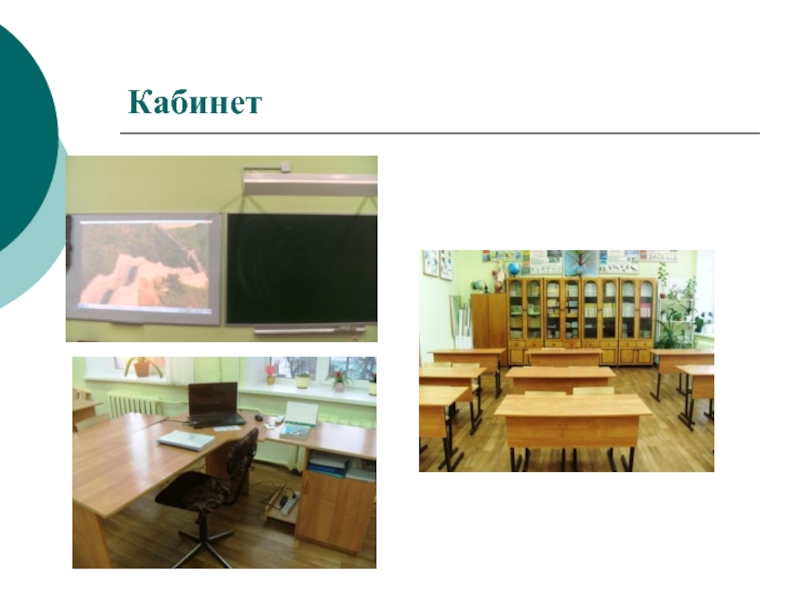 Кабинет